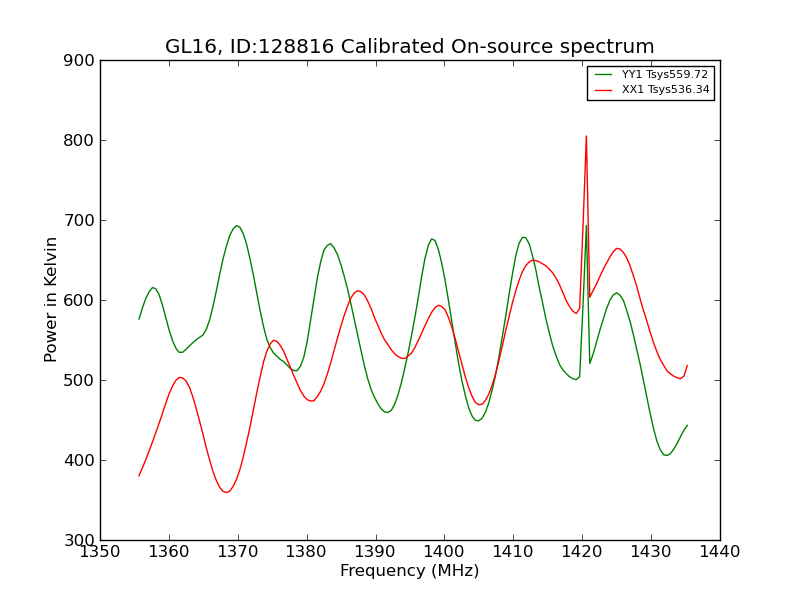 GL16, ID:128816 Calibrated On-source spectrum

YY1 Tsys559.72
XX1 Tsys536.34

Power in Kelvin

900
800
700
600
500
400
300

1350 1360 1370 1380 1390 1400 1410 1420 1430 1440

Frequency (MHz)